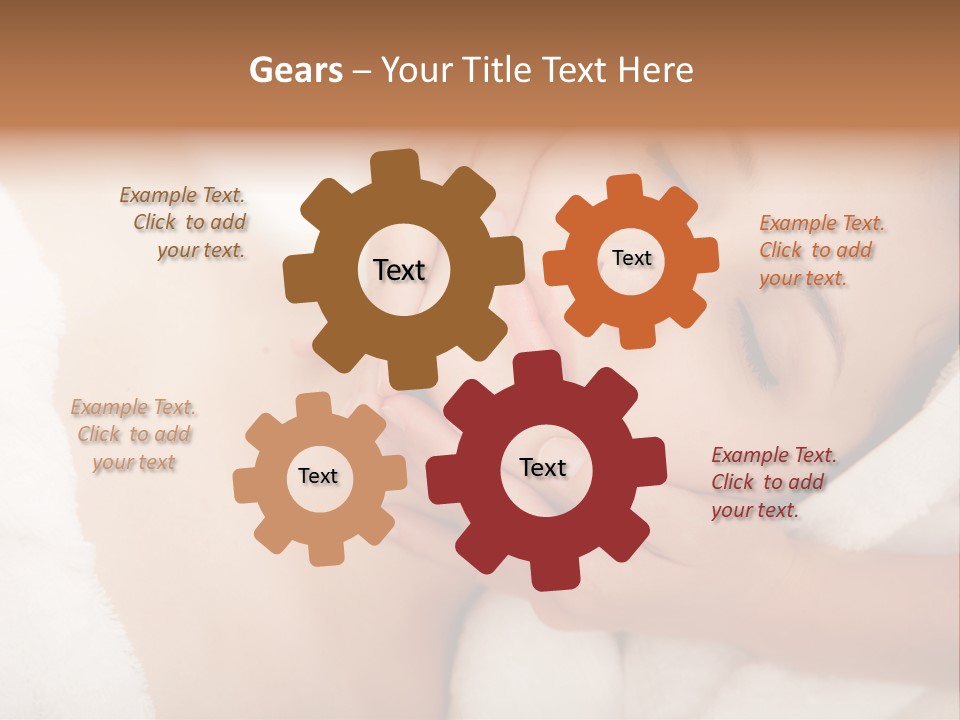 Gears – Your Title Text Here

Example Text. Click to add your text.

Text

Text

Example Text. Click to add your text.

Example Text. Click to add your text

Text

Text

Example Text. Click to add your text.